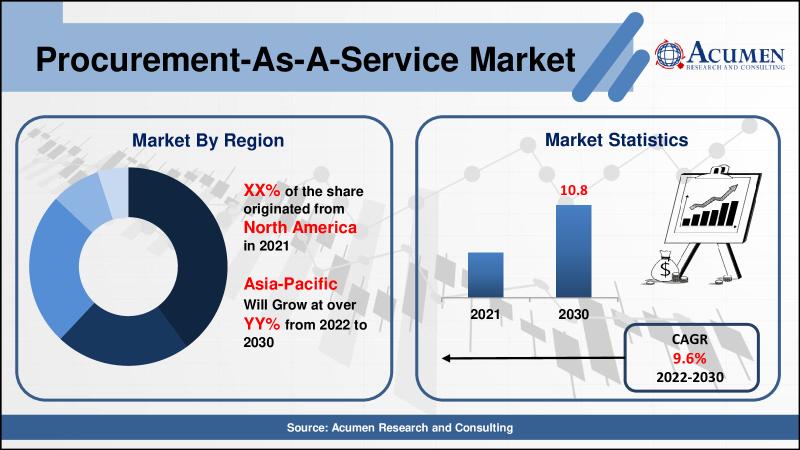 Procurement-As-A-Service Market

ACUMEN
RESEARCH AND CONSULTING

Market By Region

XX% of the share originated from North America in 2021

Asia-Pacific Will Grow at over YY% from 2022 to 2030

Market Statistics

10.8

2021

2030

CAGR
9.6%
2022-2030

Source: Acumen Research and Consulting